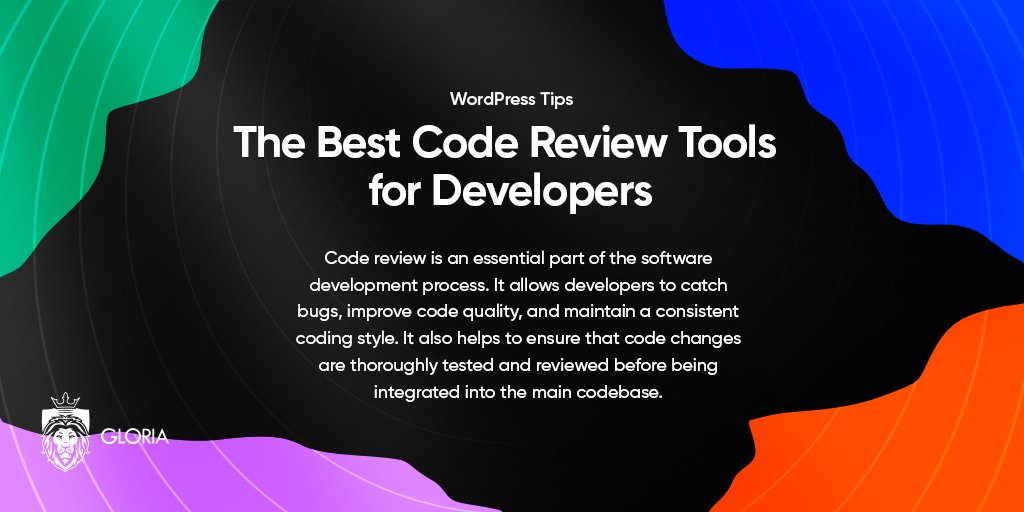 WordPress Tips

The Best Code Review Tools for Developers

Code review is an essential part of the software development process. It allows developers to catch bugs, improve code quality, and maintain a consistent coding style. It also helps to ensure that code changes are thoroughly tested and reviewed before being integrated into the main codebase.

GLORIA